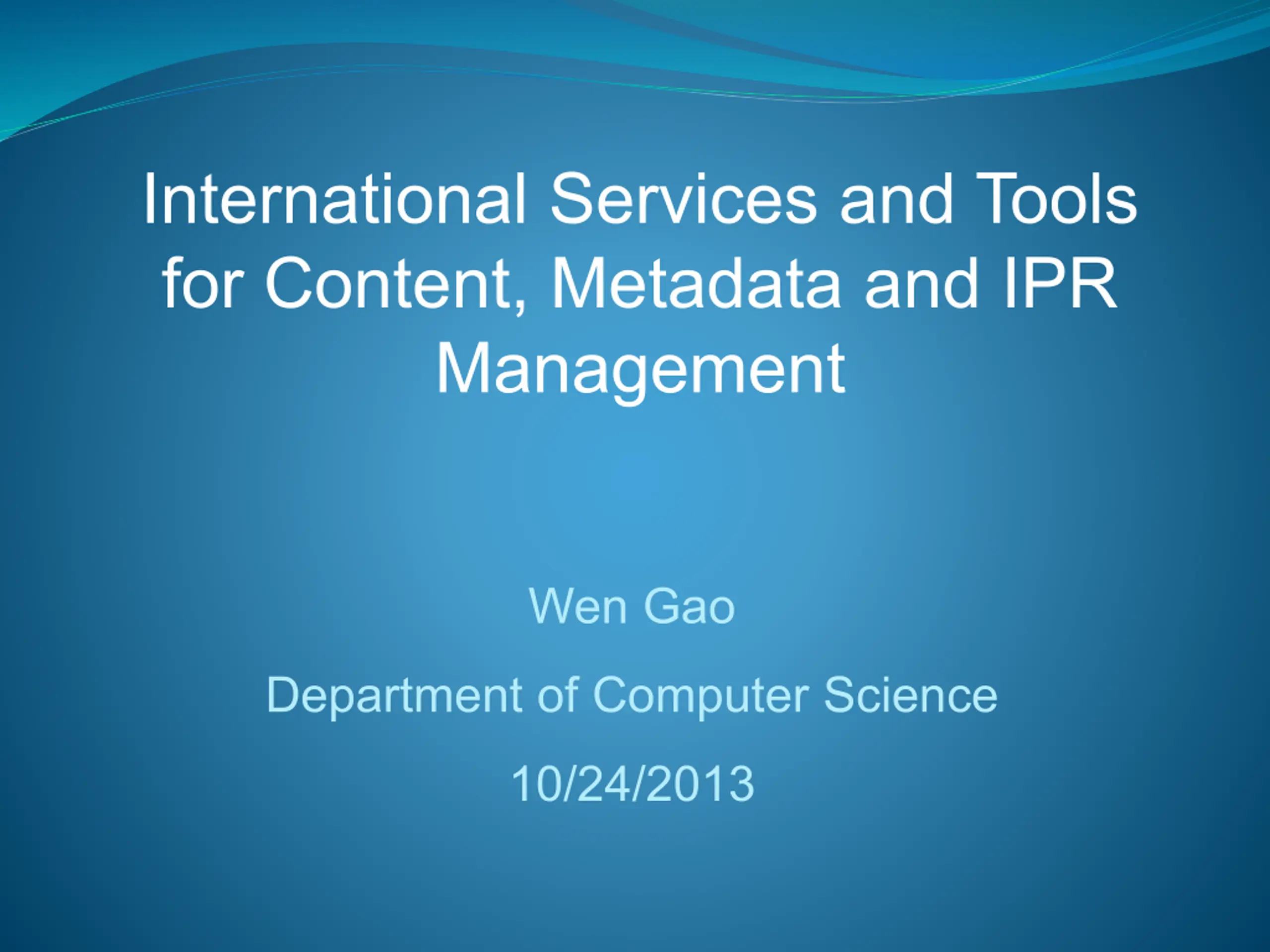 International Services and Tools for Content, Metadata and IPR Management

Wen Gao

Department of Computer Science

10/24/2013